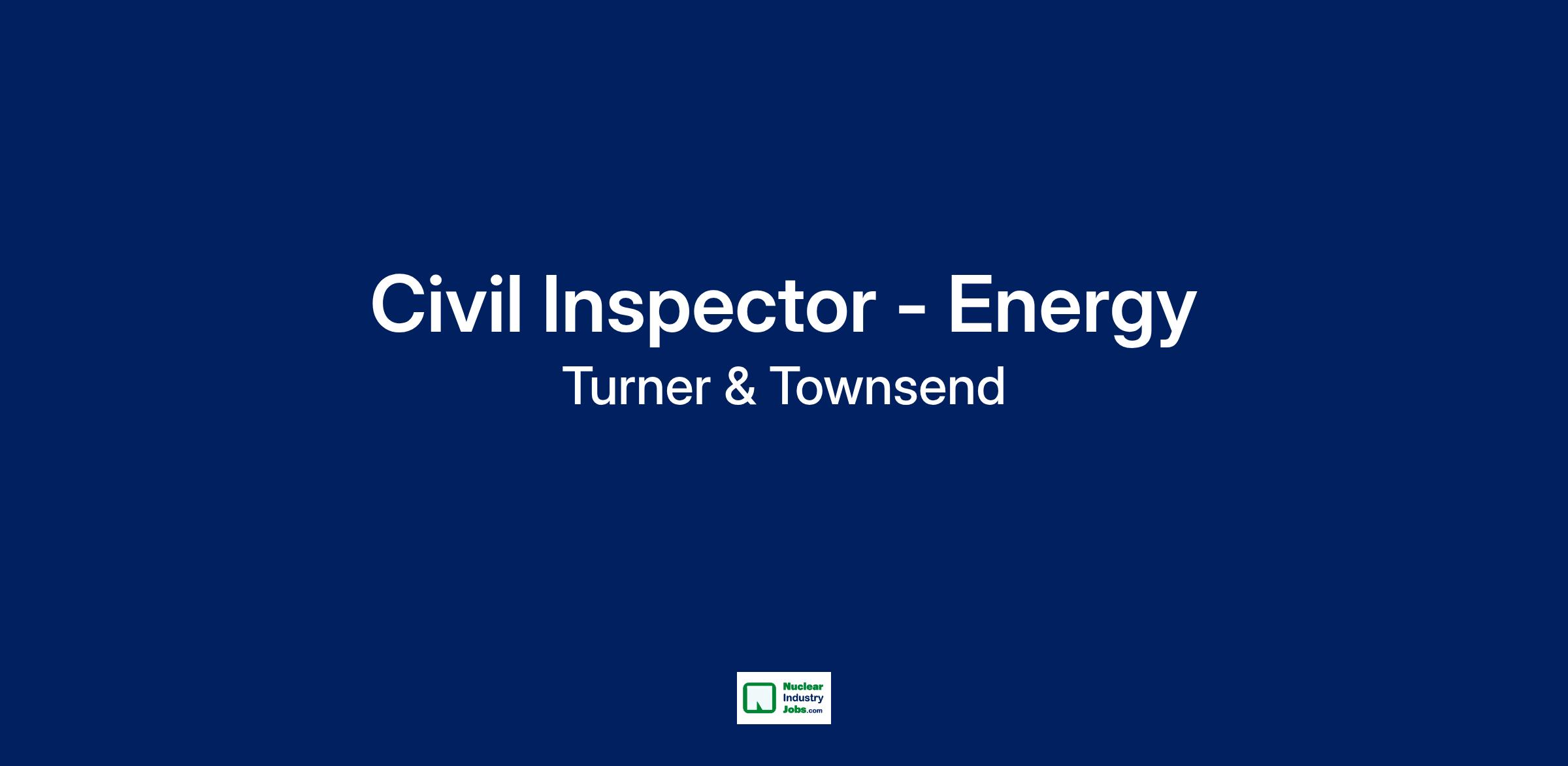 Civil Inspector - Energy
Turner & Townsend

Nuclear Industry Jobs.com